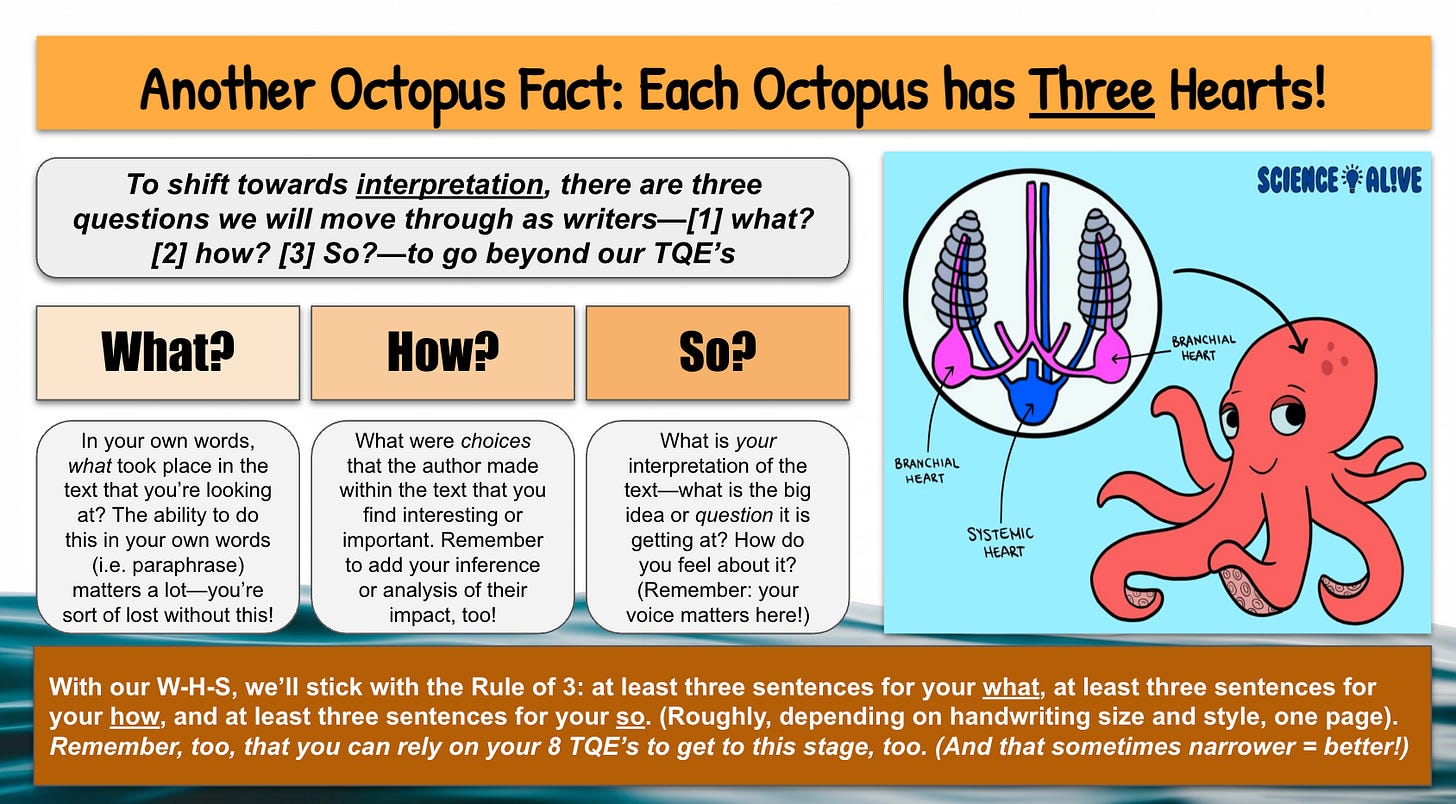 Another Octopus Fact: Each Octopus has Three Hearts!

To shift towards interpretation, there are three questions we will move through as writers—[1] what? [2] how? [3] So?—to go beyond our TQE's

What?

How?

So?

In your own words, what took place in the text that you're looking at? The ability to do this in your own words (i.e. paraphrase) matters a lot—you're sort of lost without this!

What were choices that the author made within the text that you find interesting or important. Remember to add your inference or analysis of their impact, too!

What is your interpretation of the text—what is the big idea or question it is getting at? How do you feel about it? (Remember: your voice matters here!)

SCIENCE AL!VE

BRANCHIAL HEART

BRANCHIAL HEART

SYSTEMIC HEART

With our W-H-S, we'll stick with the Rule of 3: at least three sentences for your what, at least three sentences for your how, and at least three sentences for your so. (Roughly, depending on handwriting size and style, one page). Remember, too, that you can rely on your 8 TQE's to get to this stage, too. (And that sometimes narrower = better!)